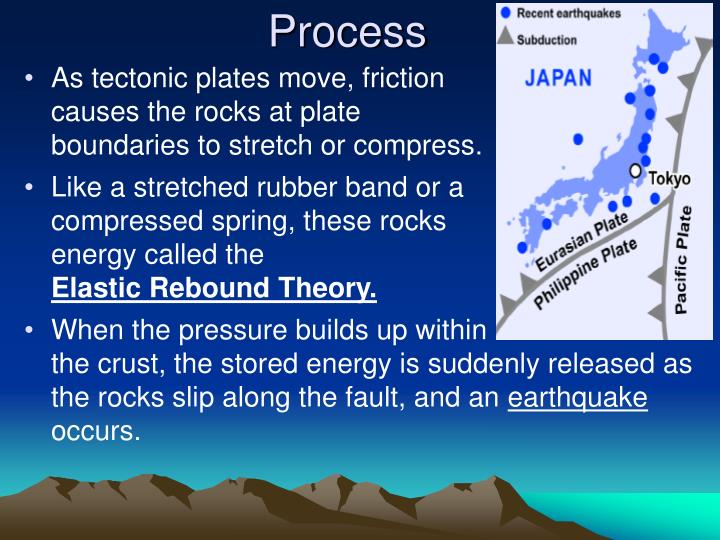 Process

• As tectonic plates move, friction causes the rocks at plate boundaries to stretch or compress.

• Like a stretched rubber band or a compressed spring, these rocks energy called the Elastic Rebound Theory.

• When the pressure builds up within the crust, the stored energy is suddenly released as the rocks slip along the fault, and an earthquake occurs.

Recent earthquakes
Subduction
JAPAN
Tokyo
Eurasian Plate
Philippine Plate
Pacific Plate